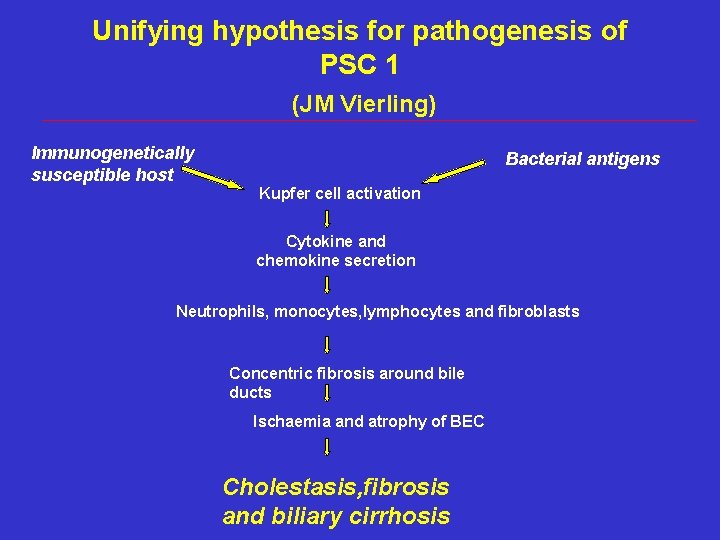 Unifying hypothesis for pathogenesis of PSC 1

(JM Vierling)

Immunogenetically susceptible host

Bacterial antigens

Kupfer cell activation

Cytokine and chemokine secretion

Neutrophils, monocytes,lymphocytes and fibroblasts

Concentric fibrosis around bile ducts

Ischaemia and atrophy of BEC

Cholestasis,fibrosis and biliary cirrhosis